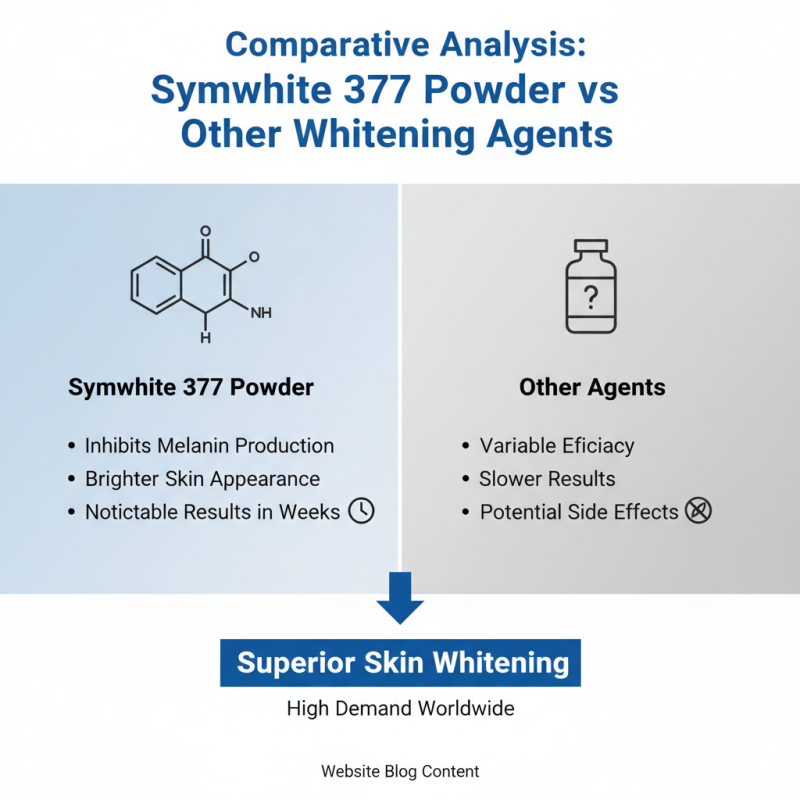 Comparative Analysis: Symwhite 377 Powder vs Other Whitening Agents

O
O
NH
H

Symwhite 377 Powder

• Inhibits Melanin Production
• Brighter Skin Appearance
• Notictable Results in Weeks

?

Other Agents

• Variable Eficiacy
• Slower Results
• Potential Side Effects

Superior Skin Whitening

High Demand Worldwide

Website Blog Content